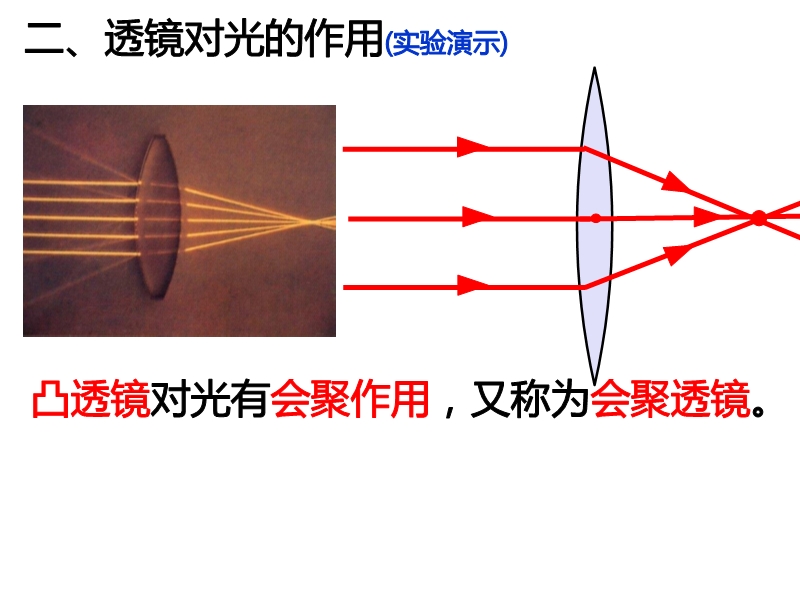 二、透镜对光的作用(实验演示)

凸透镜对光有会聚作用，又称为会聚透镜。